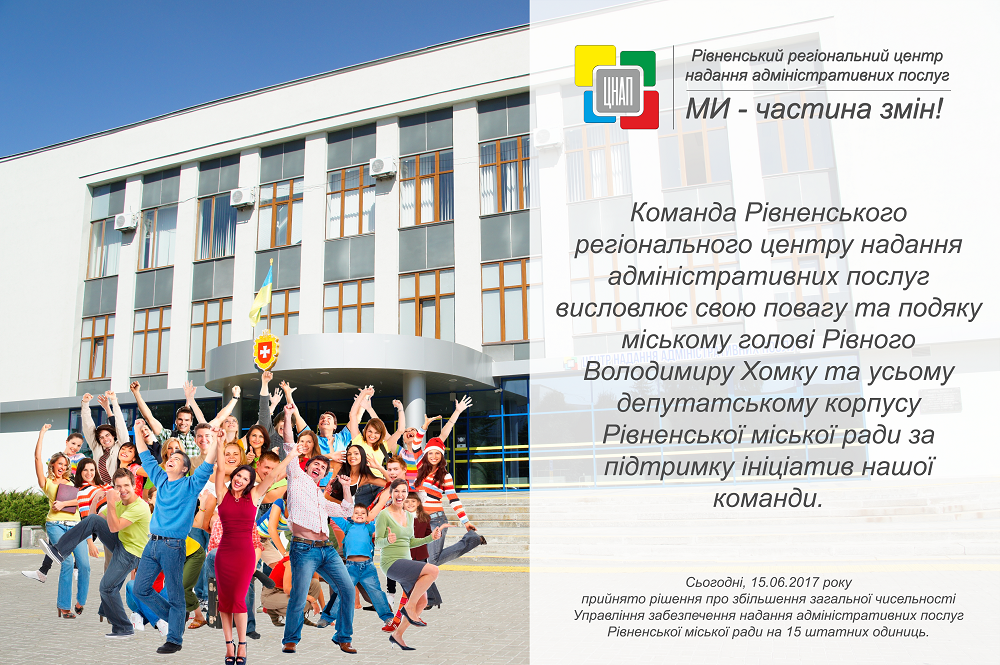 ЦНАП

Рівненський регіональний центр надання адміністративних послуг

МИ - частина змін!

Команда Рівненського регіонального центру надання адміністративних послуг висловлює свою повагу та подяку міському голові Рівного Володимиру Хомку та усьому депутатському корпусу Рівненської міської ради за підтримку ініціатив нашої команди.

Сьогодні, 15.06.2017 року прийнято рішення про збільшення загальної чисельності Управління забезпечення надання адміністративних послуг Рівненської міської ради на 15 штатних одиниць.